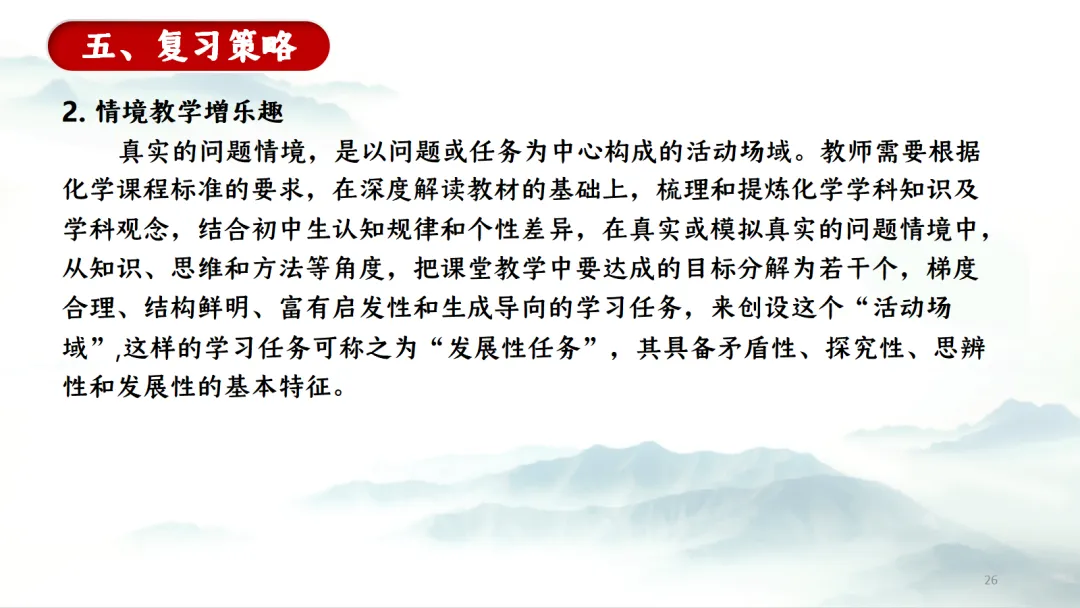 五、复习策略

2.情境教学增乐趣

真实的问题情境，是以问题或任务为中心构成的活动场域。教师需要根据化学课程标准的要求，在深度解读教材的基础上，梳理和提炼化学学科知识及学科观念，结合初中生认知规律和个性差异，在真实或模拟真实的问题情境中，从知识、思维和方法等角度，把课堂教学中要达成的目标分解为若干个，梯度合理、结构鲜明、富有启发性和生成导向的学习任务，来创设这个“活动场域”,这样的学习任务可称之为“发展性任务”，其具备矛盾性、探究性、思辨性和发展性的基本特征。

26